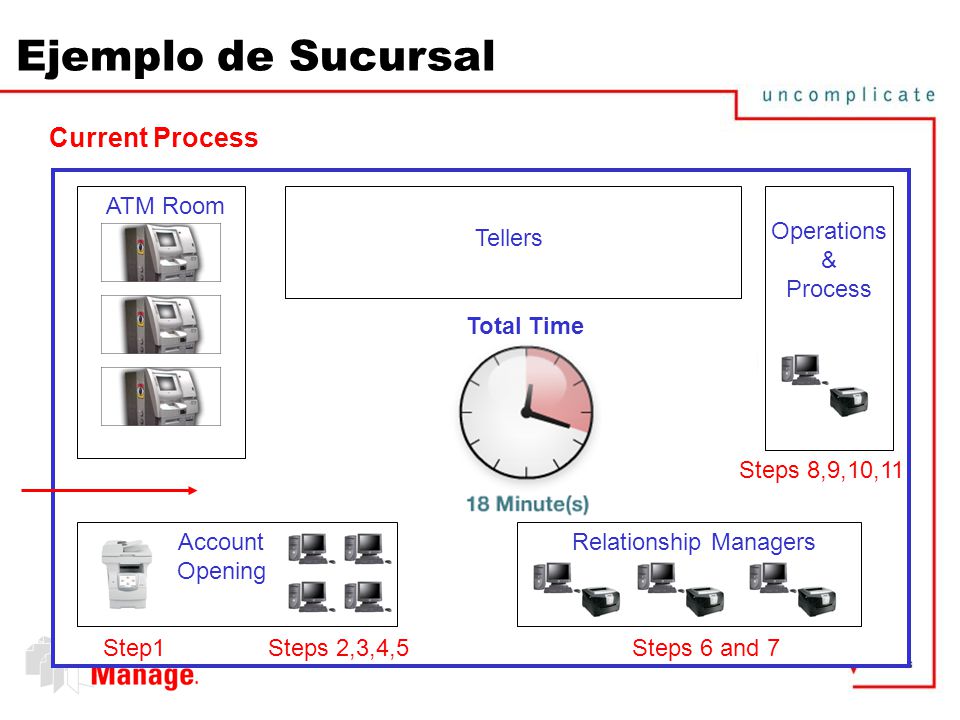 Ejemplo de Sucursal

uncomplicate

Current Process

ATM Room

Tellers

Operations & Process

Total Time

18 Minute(s)

Steps 8,9,10,11

Account Opening

Relationship Managers

Step1

Steps 2,3,4,5

Steps 6 and 7

Manage.